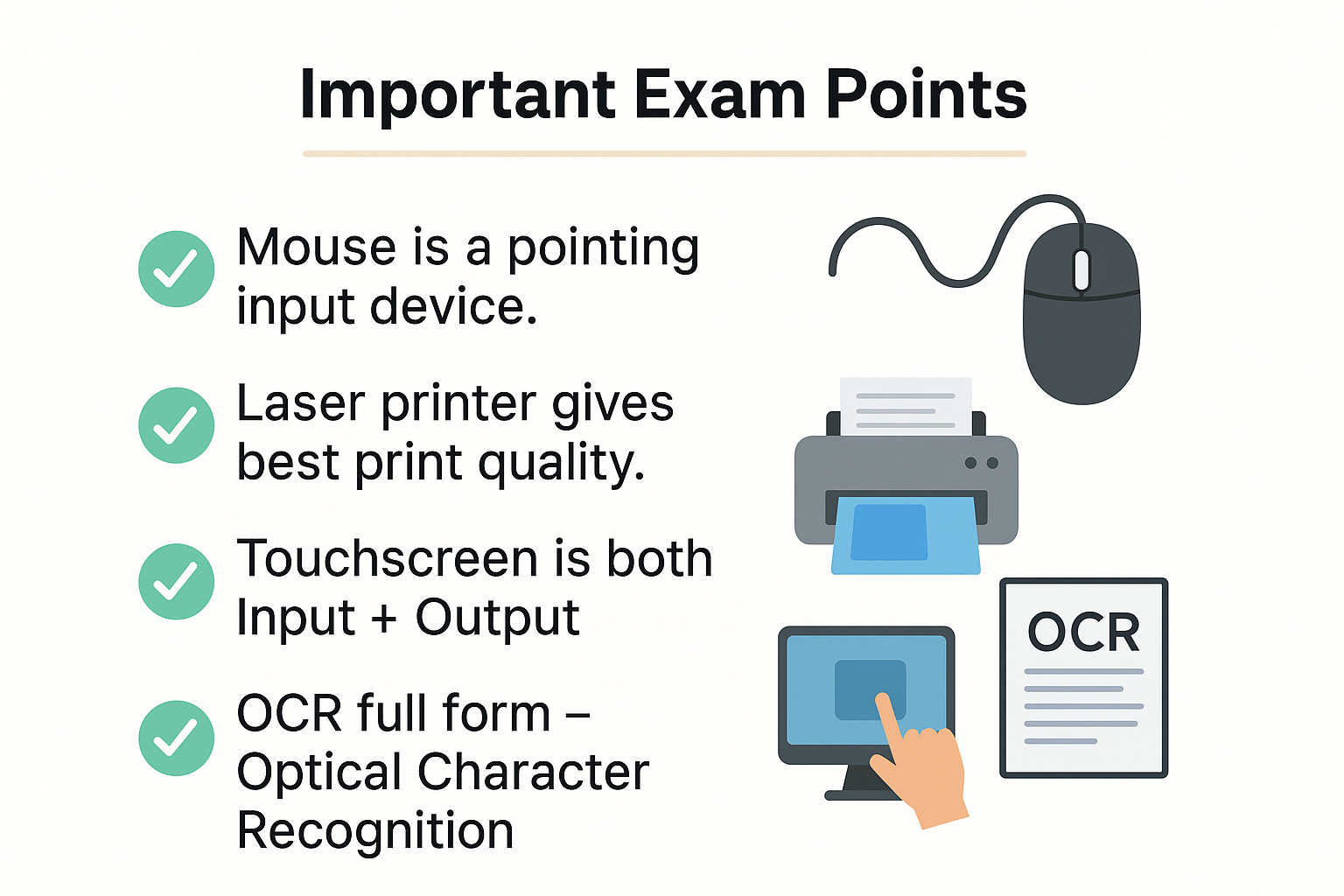 Important Exam Points

Mouse is a pointing input device.

Laser printer gives best print quality.

Touchscreen is both Input + Output

OCR full form – Optical Character Recognition

OCR